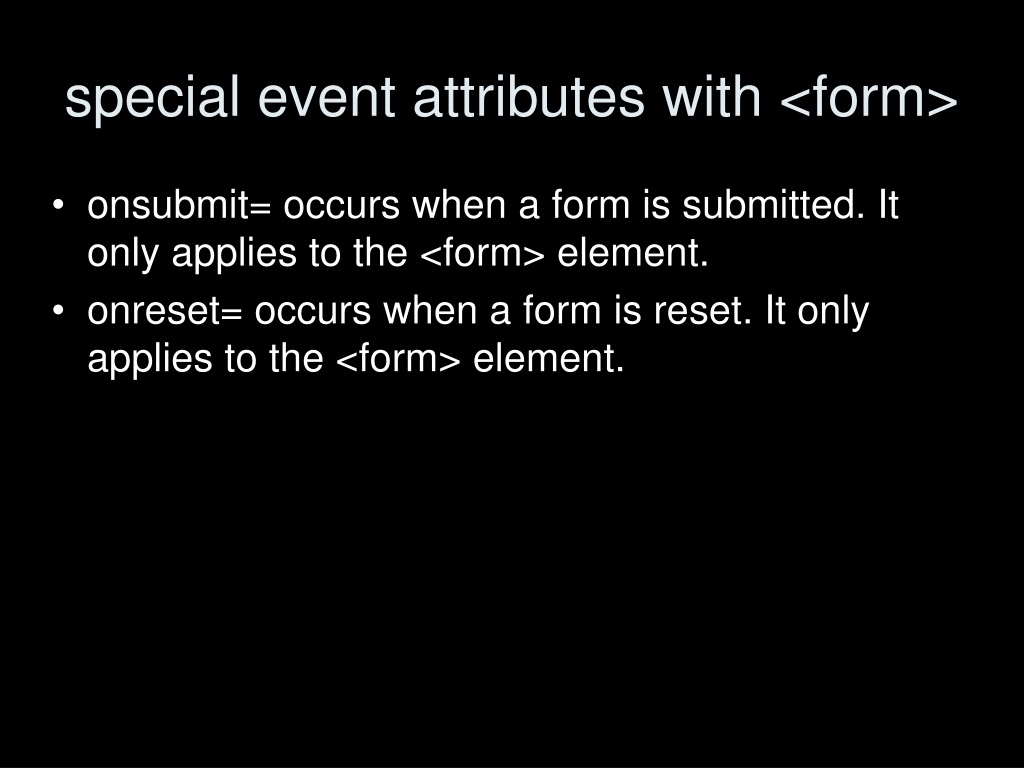 special event attributes with <form>

• onsubmit= occurs when a form is submitted. It only applies to the <form> element.
• onreset= occurs when a form is reset. It only applies to the <form> element.